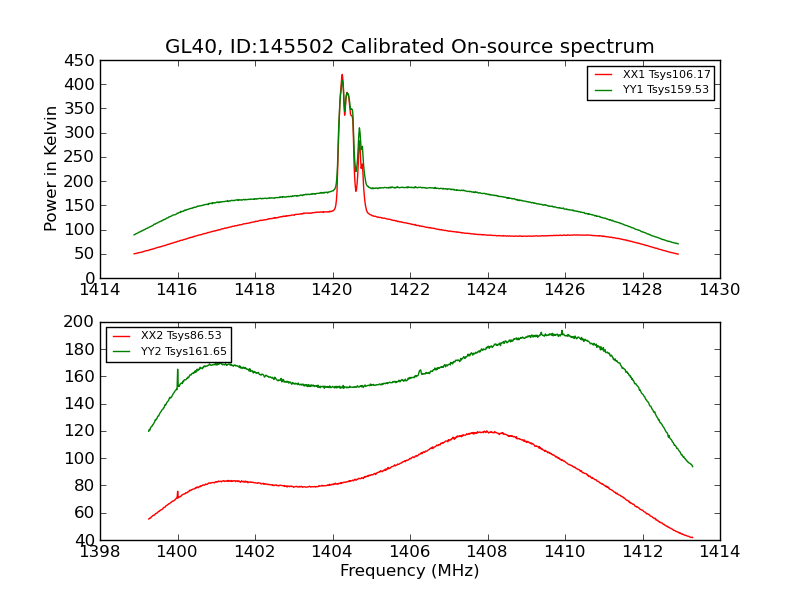 GL40, ID:145502 Calibrated On-source spectrum

XX1 Tsys106.17
YY1 Tsys159.53

Power in Kelvin

450
400
350
300
250
200
150
100
50
0

1414 1416 1418 1420 1422 1424 1426 1428 1430

XX2 Tsys86.53
YY2 Tsys161.65

200
180
160
140
120
100
80
60
40

1398 1400 1402 1404 1406 1408 1410 1412 1414

Frequency (MHz)